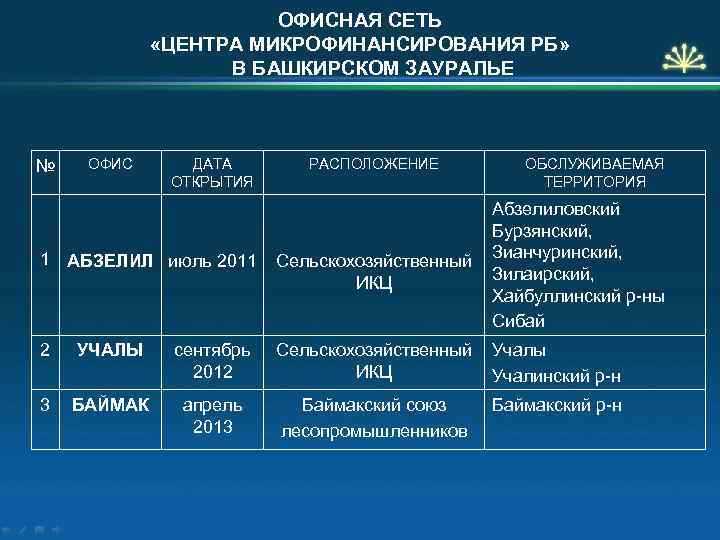 ОФИСНАЯ СЕТЬ
«ЦЕНТРА МИКРОФИНАНСИРОВАНИЯ РБ»
В БАШКИРСКОМ ЗАУРАЛЬЕ

| № | ОФИС | ДАТА ОТКРЫТИЯ | РАСПОЛОЖЕНИЕ | ОБСЛУЖИВАЕМАЯ ТЕРРИТОРИЯ |
|---|---|---|---|---|
| 1 | АБЗЕЛИЛ | июль 2011 | Сельскохозяйственный ИКЦ | Абзелиловский Бурзянский, Зианчуринский, Зилаирский, Хайбуллинский р-ны Сибай |
| 2 | УЧАЛЫ | сентябрь 2012 | Сельскохозяйственный ИКЦ | Учалы Учалинский р-н |
| 3 | БАЙМАК | апрель 2013 | Баймакский союз лесопромышленников | Баймакский р-н |